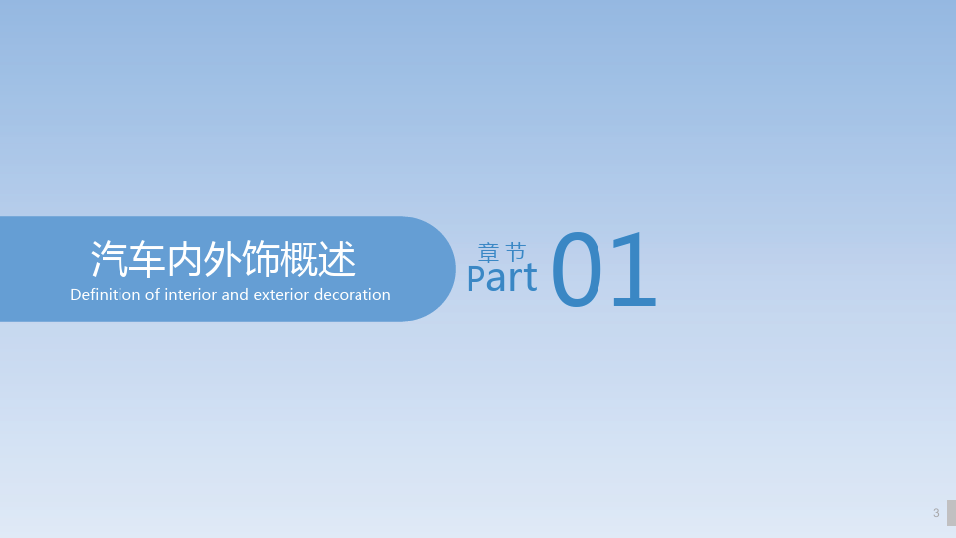 汽车内外饰概述
Definition of interior and exterior decoration

章节
Part 01

3